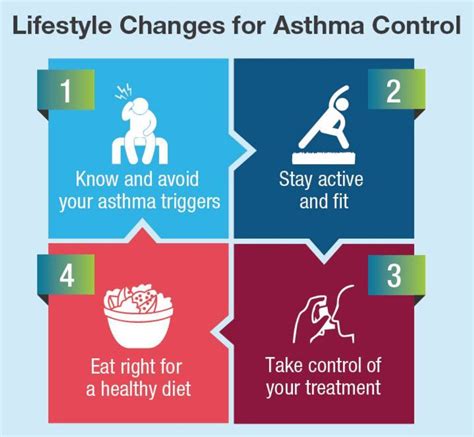 Lifestyle Changes for Asthma Control

1

Know and avoid your asthma triggers

2

Stay active and fit

3

Take control of your treatment

4

Eat right for a healthy diet